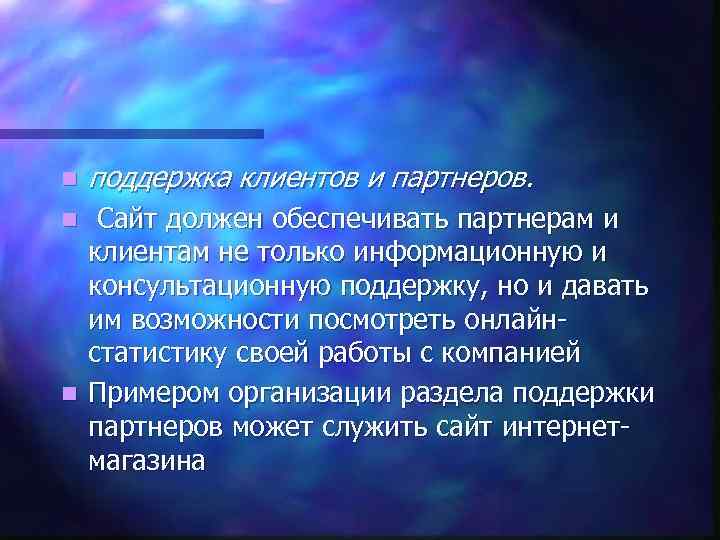 поддержка клиентов и партнеров.

Сайт должен обеспечивать партнерам и клиентам не только информационную и консультационную поддержку, но и давать им возможности посмотреть онлайн-статистику своей работы с компанией

Примером организации раздела поддержки партнеров может служить сайт интернет-магазина